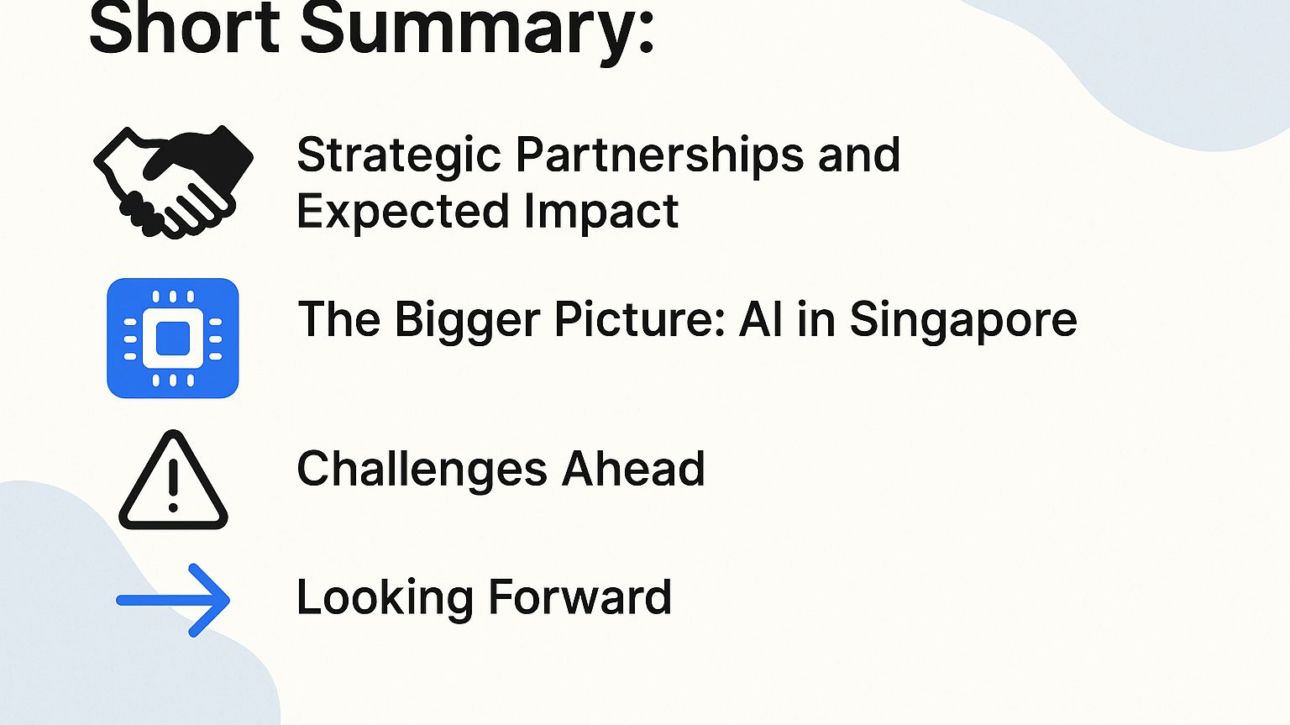 Short Summary:

Strategic Partnerships and Expected Impact

The Bigger Picture: AI in Singapore

Challenges Ahead

Looking Forward